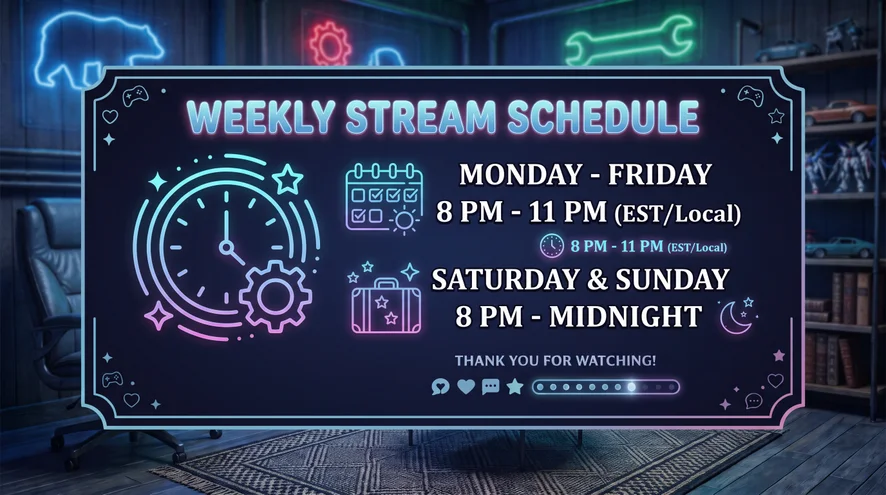 WEEKLY STREAM SCHEDULE

MONDAY - FRIDAY
8 PM - 11 PM (EST/Local)

8 PM - 11 PM (EST/Local)

SATURDAY & SUNDAY
8 PM - MIDNIGHT

THANK YOU FOR WATCHING!